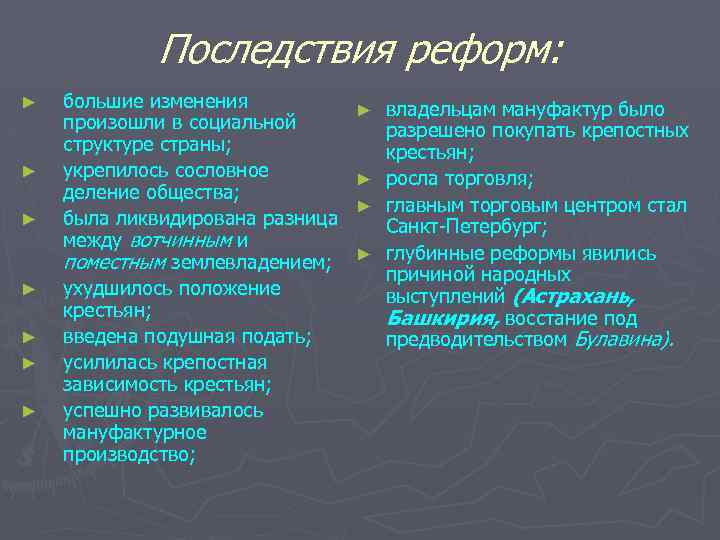 Последствия реформ:

► большие изменения произошли в социальной структуре страны;
► укрепилось сословное деление общества;
► была ликвидирована разница между вотчинным и поместным землевладением;
► ухудшилось положение крестьян;
► введена подушная подать;
► усилилась крепостная зависимость крестьян;
► успешно развивалось мануфактурное производство;

► владельцам мануфактур было разрешено покупать крепостных крестьян;
► росла торговля;
► главным торговым центром стал Санкт-Петербург;
► глубинные реформы явились причиной народных выступлений (Астрахань, Башкирия, восстание под предводительством Булавина).